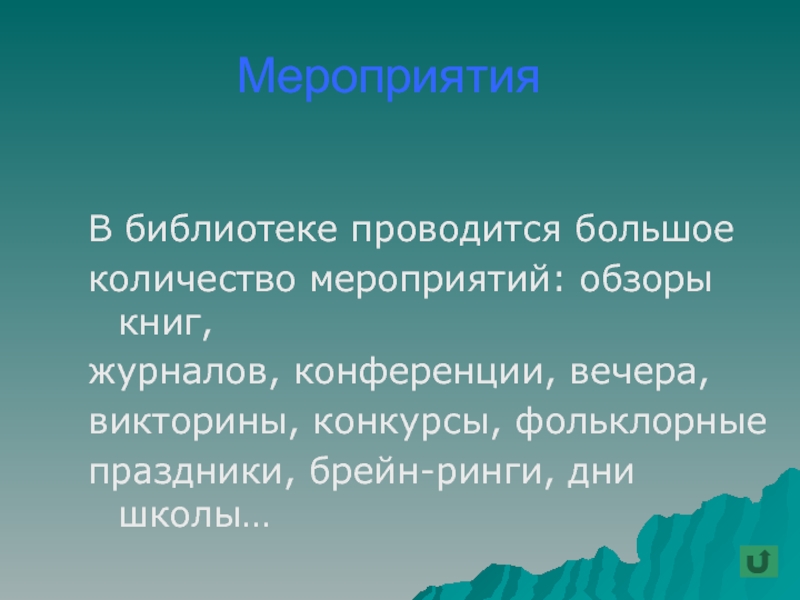 Мероприятия

В библиотеке проводится большое количество мероприятий: обзоры книг, журналов, конференции, вечера, викторины, конкурсы, фольклорные праздники, брейн-ринги, дни школы…